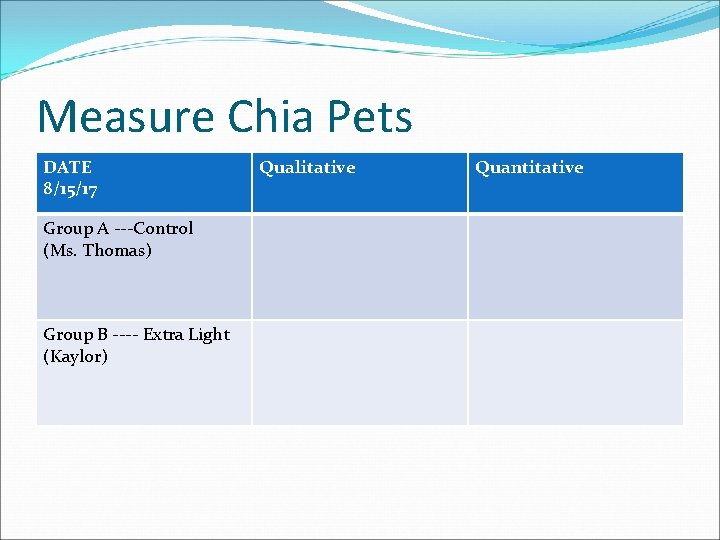 Measure Chia Pets

| DATE 8/15/17 | Qualitative | Quantitative |
|---|---|---|
| Group A ---Control (Ms. Thomas) | | |
| Group B ---- Extra Light (Kaylor) | | |